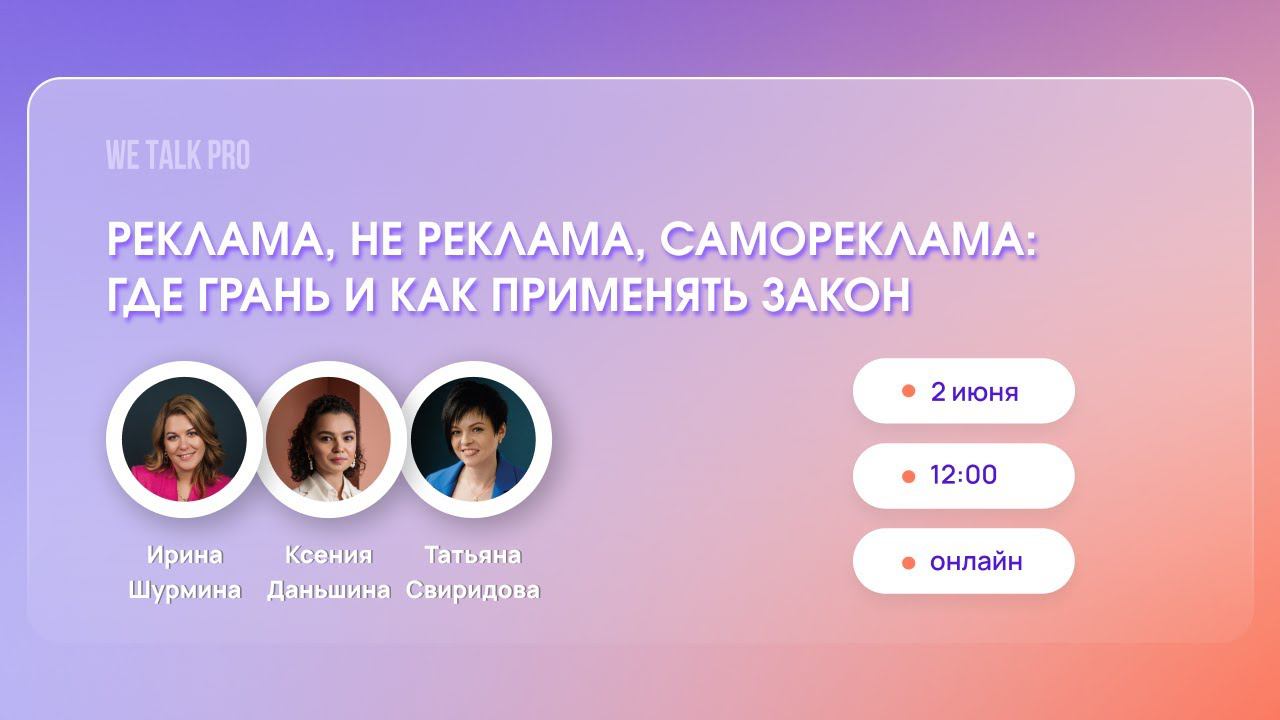 WE TALK PRO

РЕКЛАМА, НЕ РЕКЛАМА, САМОРЕКЛАМА: ГДЕ ГРАНЬ И КАК ПРИМЕНЯТЬ ЗАКОН

Ирина Шурмина

Ксения Даньшина

Татьяна Свиридова

2 июня

12:00

онлайн